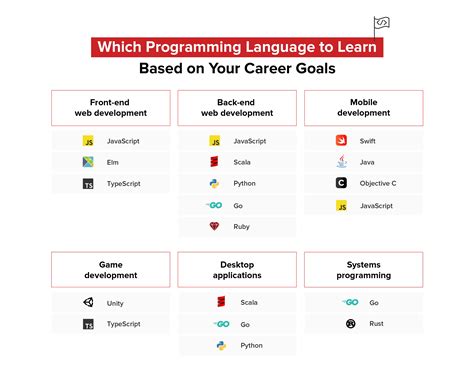 Which Programming Language to Learn
Based on Your Career Goals

Front-end web development

JS JavaScript
Elm
TS TypeScript

Back-end web development

JS JavaScript
Scala
Python
GO Go
Ruby

Mobile development

Swift
Java
C Objective C
JS JavaScript

Game development

Unity
TS TypeScript

Desktop applications

Scala
GO Go
Python

Systems programming

GO Go
Rust